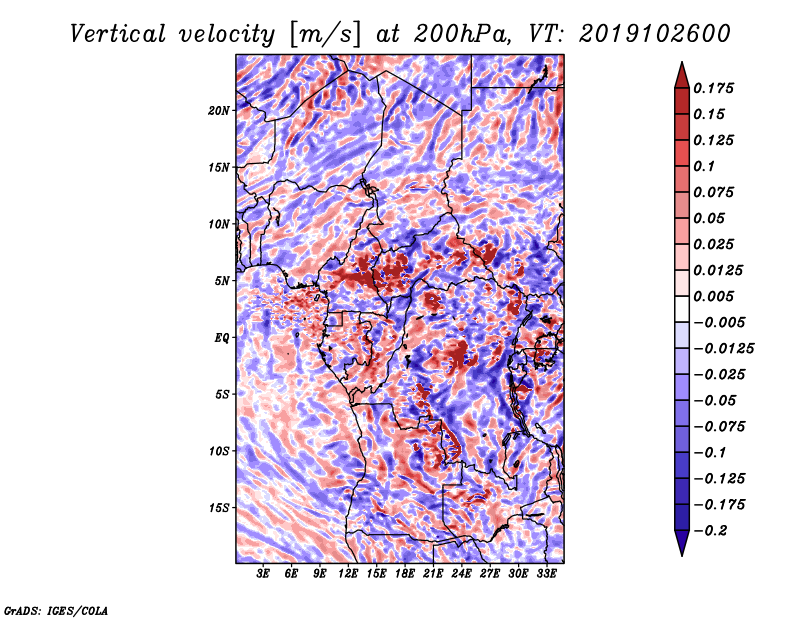 Vertical velocity [m/s] at 200hPa, VT: 2019102600

20N
15N
10N
5N
EQ
5S
10S
15S

3E 6E 9E 12E 15E 18E 21E 24E 27E 30E 33E

0.175
0.15
0.125
0.1
0.075
0.05
0.025
0.0125
0.005
−0.005
−0.0125
−0.025
−0.05
−0.075
−0.1
−0.125
−0.175
−0.2

GrADS: IGES/COLA